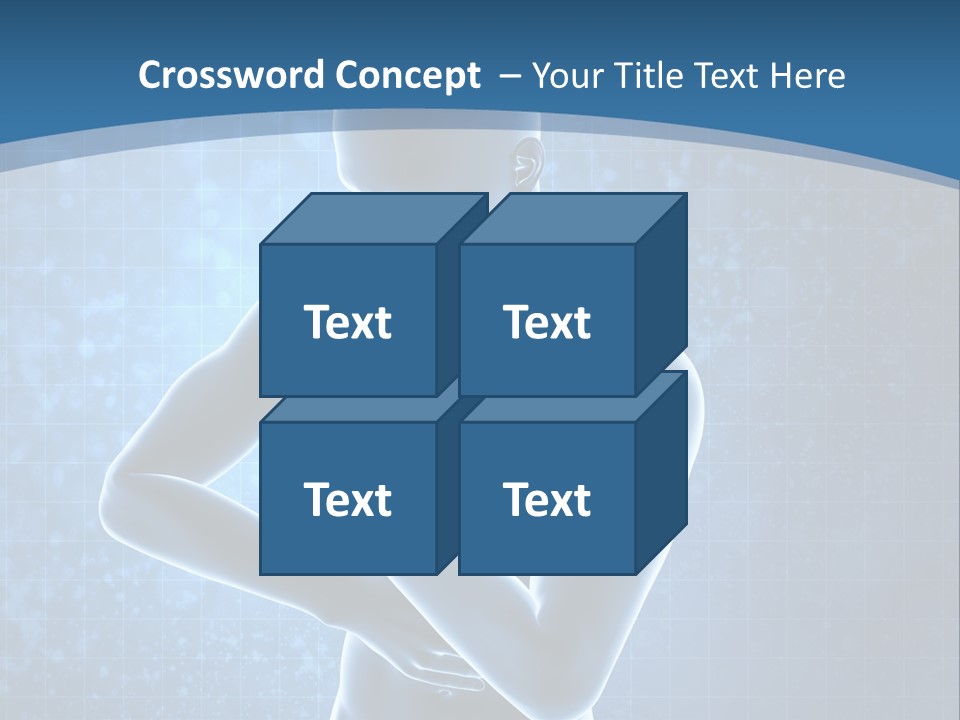 Crossword Concept – Your Title Text Here

Text

Text

Text

Text